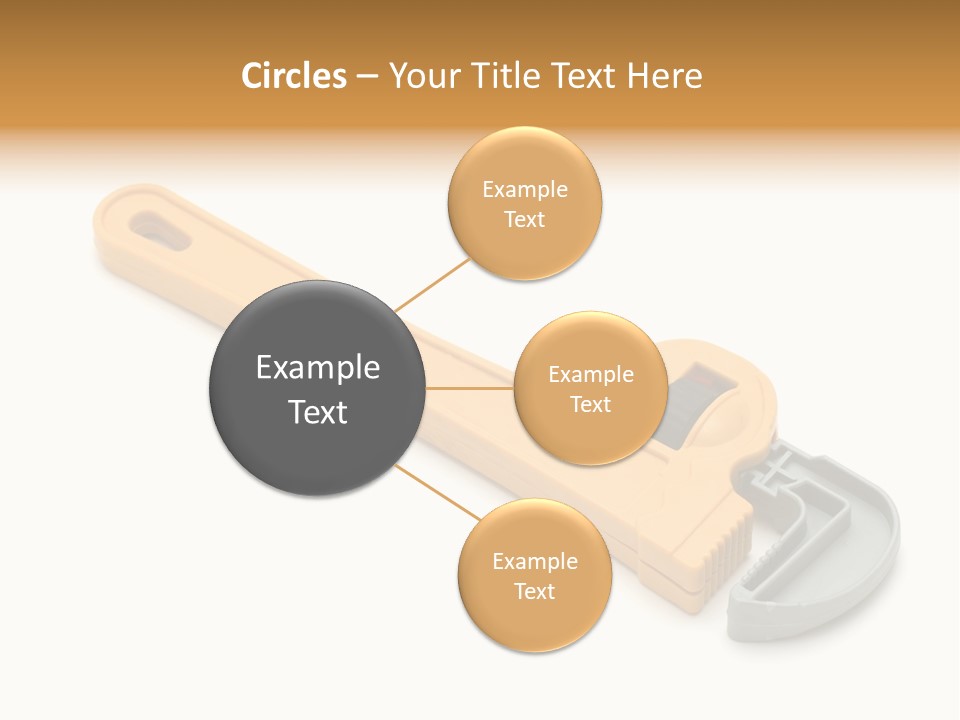 Circles – Your Title Text Here

Example Text

Example Text

Example Text

Example Text